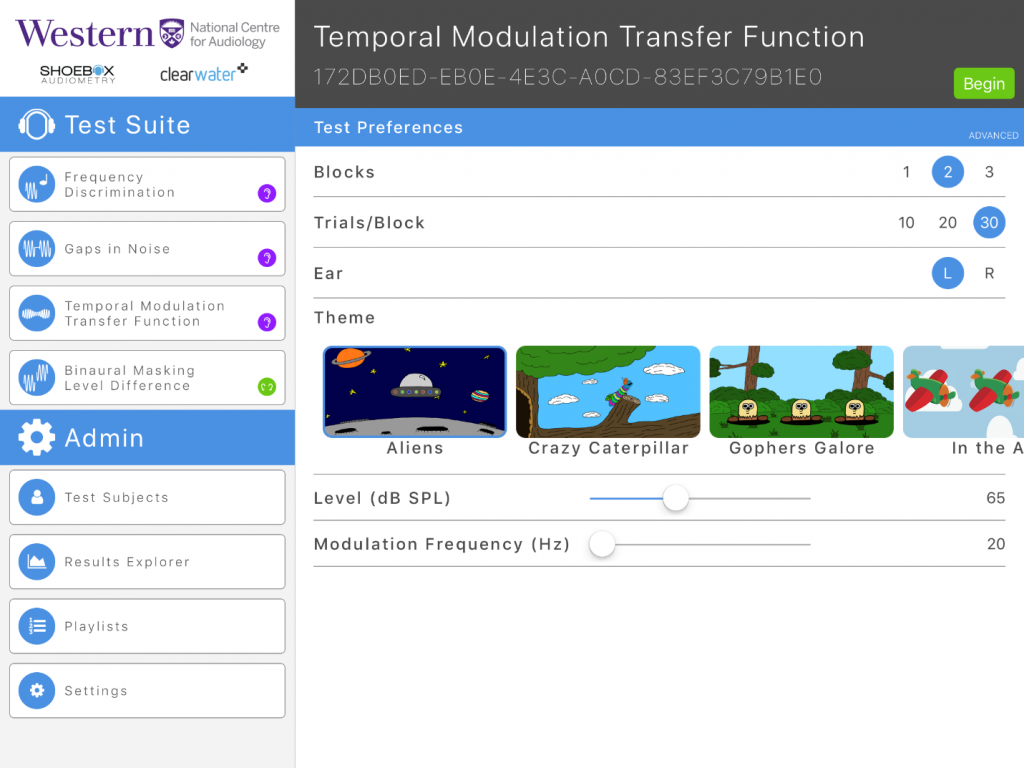 Western National Centre for Audiology

SHOEBOX AUDIOMETRY clearwater

Test Suite

Frequency Discrimination

Gaps in Noise

Temporal Modulation Transfer Function

Binaural Masking Level Difference

Admin

Test Subjects

Results Explorer

Playlists

Settings

Temporal Modulation Transfer Function

172DB0ED-EB0E-4E3C-A0CD-83EF3C79B1E0

Begin

Test Preferences

ADVANCED

Blocks 1 2 3

Trials/Block 10 20 30

Ear L R

Theme

Aliens

Crazy Caterpillar

Gophers Galore

In the A

Level (dB SPL) 65

Modulation Frequency (Hz) 20